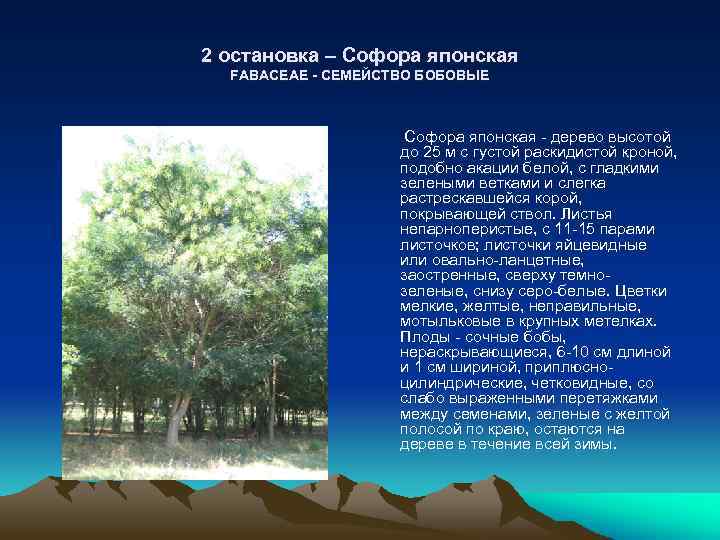 2 остановка – Софора японская
FABACEAE - СЕМЕЙСТВО БОБОВЫЕ

Софора японская - дерево высотой до 25 м с густой раскидистой кроной, подобно акации белой, с гладкими зелеными ветками и слегка растрескавшейся корой, покрывающей ствол. Листья непарноперистые, с 11-15 парами листочков; листочки яйцевидные или овально-ланцетные, заостренные, сверху темно-зеленые, снизу серо-белые. Цветки мелкие, желтые, неправильные, мотыльковые в крупных метелках. Плоды - сочные бобы, нераскрывающиеся, 6-10 см длиной и 1 см шириной, приплюсно-цилиндрические, четковидные, со слабо выраженными перетяжками между семенами, зеленые с желтой полосой по краю, остаются на дереве в течение всей зимы.